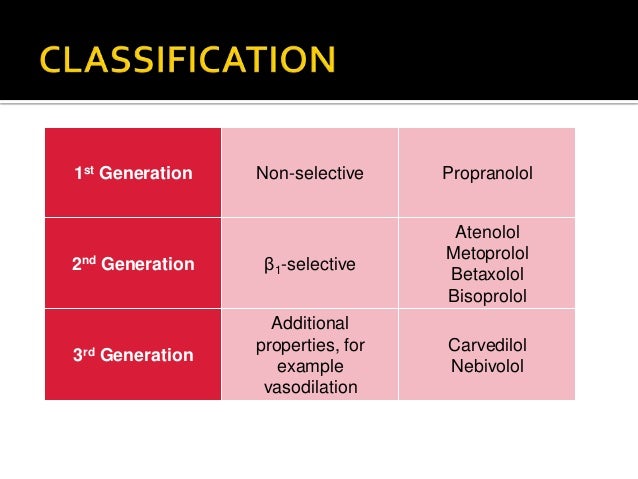 CLASSIFICATION

| | | |
|---|---|---|
| 1$^{st}$ Generation | Non-selective | Propranolol |
| 2$^{nd}$ Generation | $\beta_1$-selective | Atenolol Metoprolol Betaxolol Bisoprolol |
| 3$^{rd}$ Generation | Additional properties, for example vasodilation | Carvedilol Nebivolol |